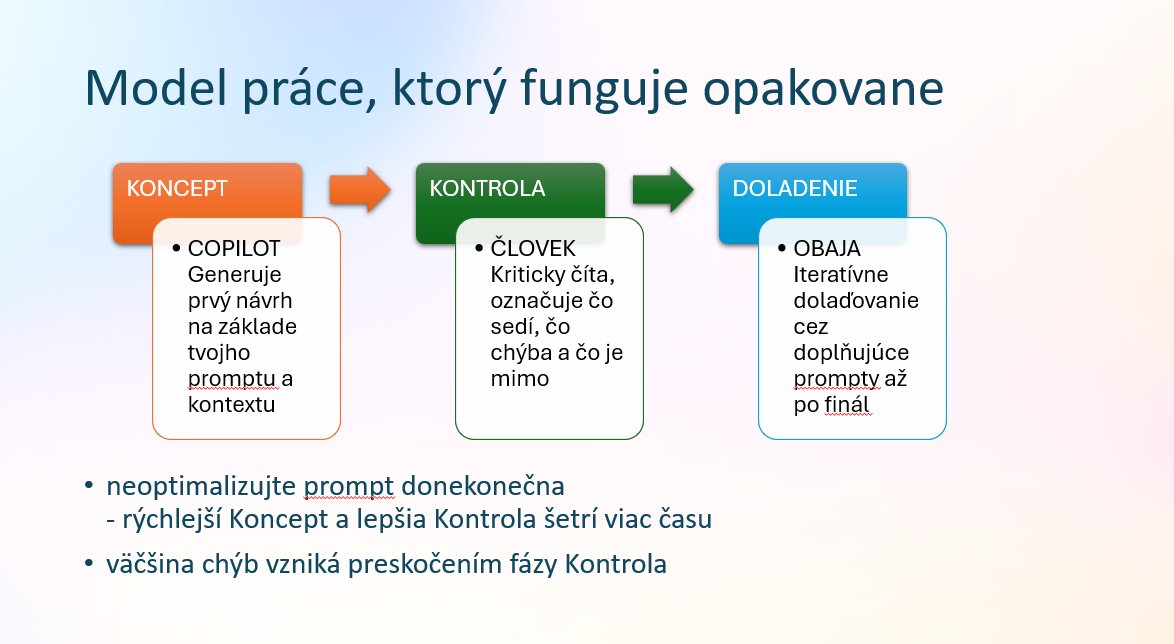 Model práce, ktorý funguje opakovane

KONCEPT

• COPILOT Generuje prvý návrh na základe tvojho promptu a kontextu

KONTROLA

• ČLOVEK Kriticky číta, označuje čo sedí, čo chýba a čo je mimo

DOLADENIE

• OBAJA Iteratívne dolaďovanie cez doplňujúce prompty až po finál

• neoptimalizujte prompt donekonečna
- rýchlejší Koncept a lepšia Kontrola šetrí viac času

• väčšina chýb vzniká preskočením fázy Kontrola